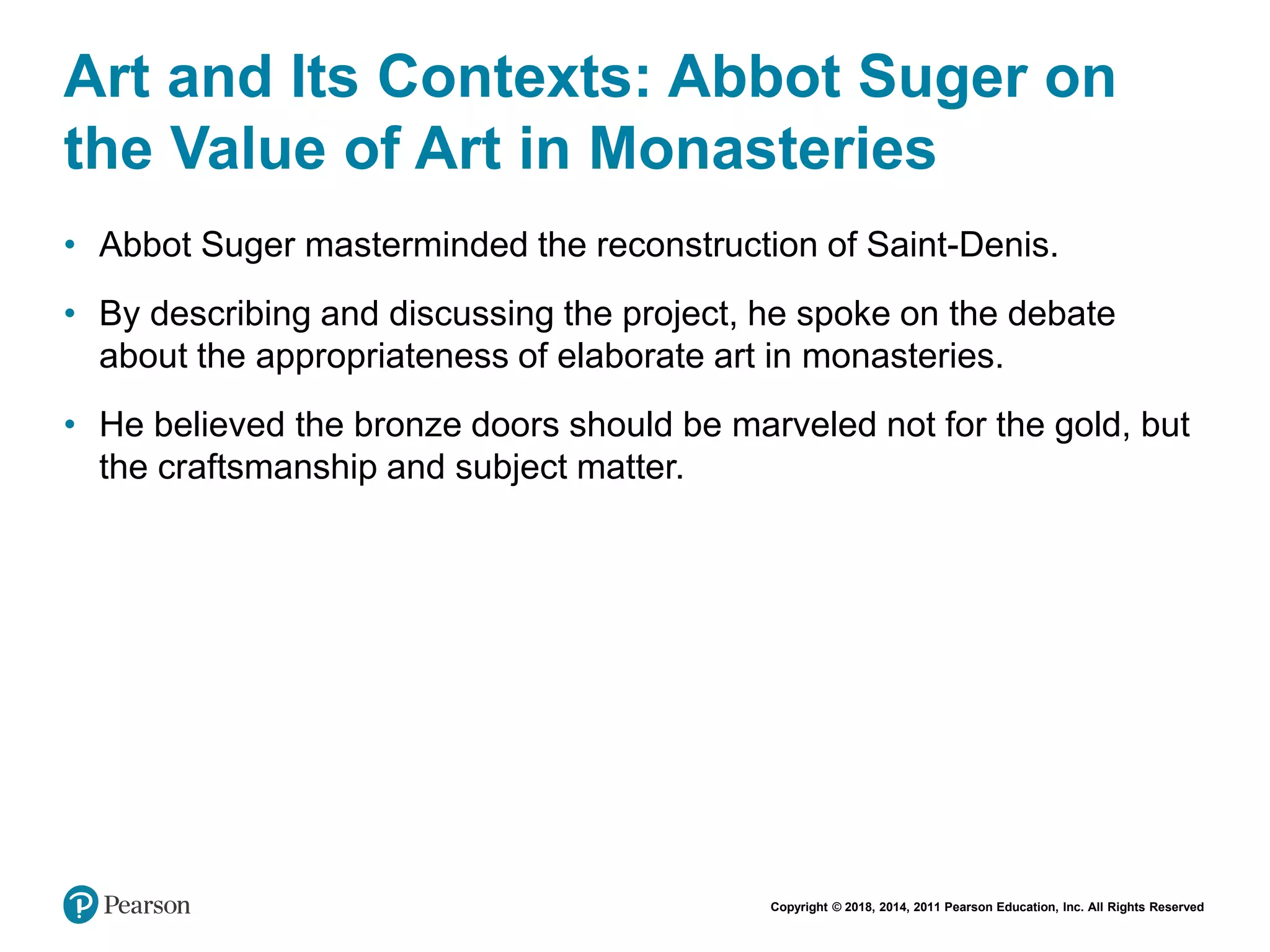 Art and Its Contexts: Abbot Suger on the Value of Art in Monasteries

• Abbot Suger masterminded the reconstruction of Saint-Denis.

• By describing and discussing the project, he spoke on the debate about the appropriateness of elaborate art in monasteries.

• He believed the bronze doors should be marveled not for the gold, but the craftsmanship and subject matter.

Pearson

Copyright © 2018, 2014, 2011 Pearson Education, Inc. All Rights Reserved